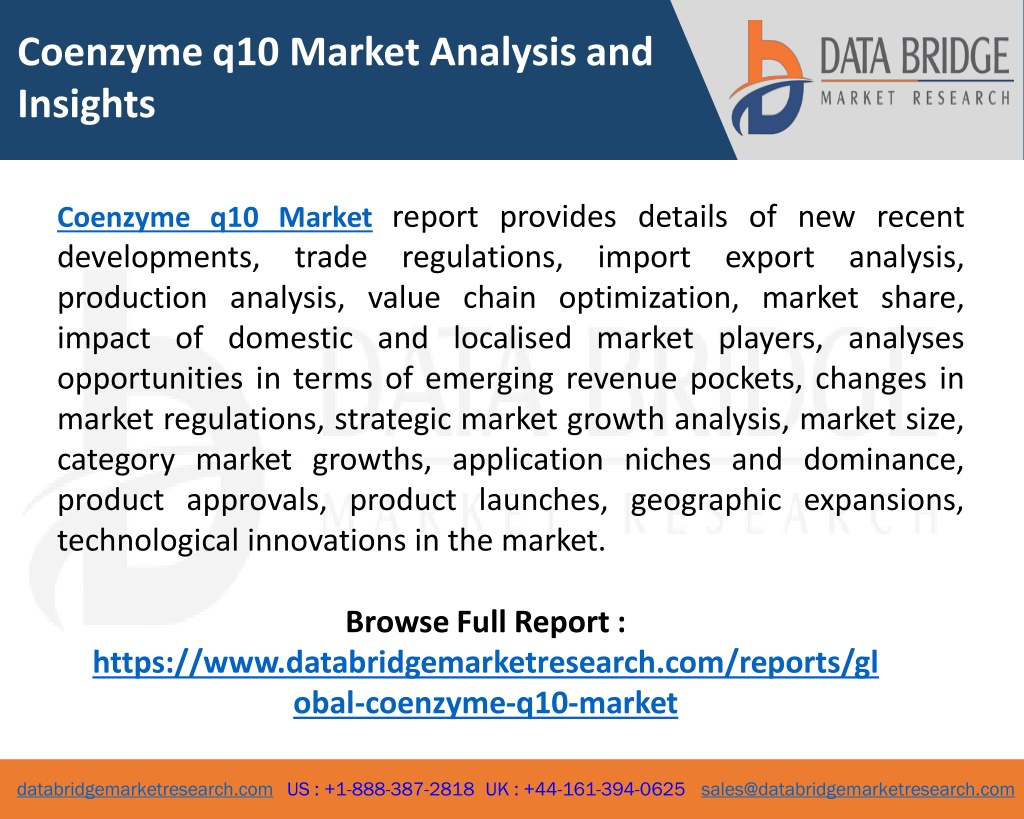 Coenzyme q10 Market Analysis and Insights

DATA BRIDGE
MARKET RESEARCH

Coenzyme q10 Market report provides details of new recent developments, trade regulations, import export analysis, production analysis, value chain optimization, market share, impact of domestic and localised market players, analyses opportunities in terms of emerging revenue pockets, changes in market regulations, strategic market growth analysis, market size, category market growths, application niches and dominance, product approvals, product launches, geographic expansions, technological innovations in the market.

Browse Full Report :
https://www.databridgemarketresearch.com/reports/global-coenzyme-q10-market

databridgemarketresearch.com US : +1-888-387-2818 UK : +44-161-394-0625 sales@databridgemarketresearch.com